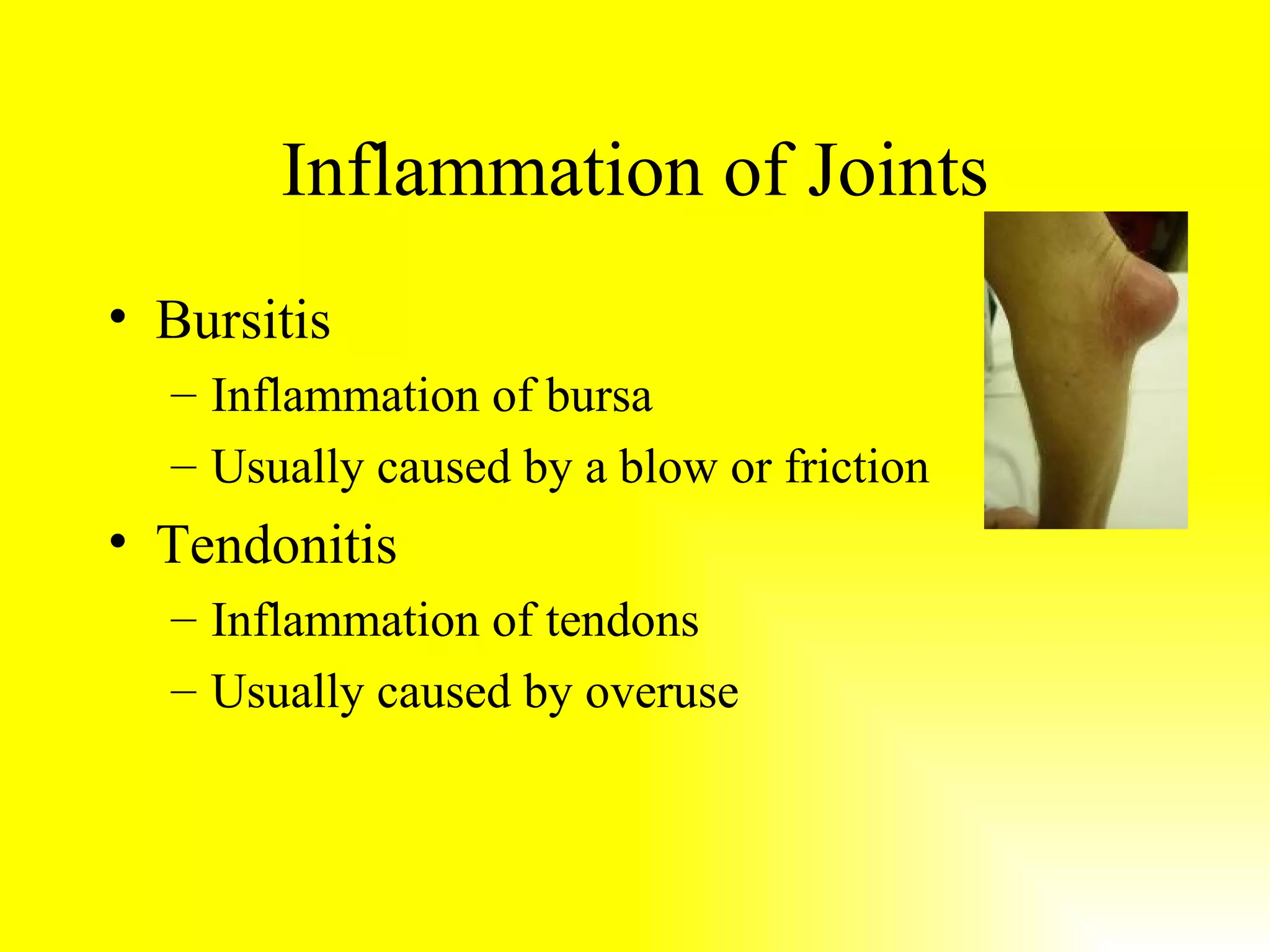 Inflammation of Joints

• Bursitis
– Inflammation of bursa
– Usually caused by a blow or friction
• Tendonitis
– Inflammation of tendons
– Usually caused by overuse